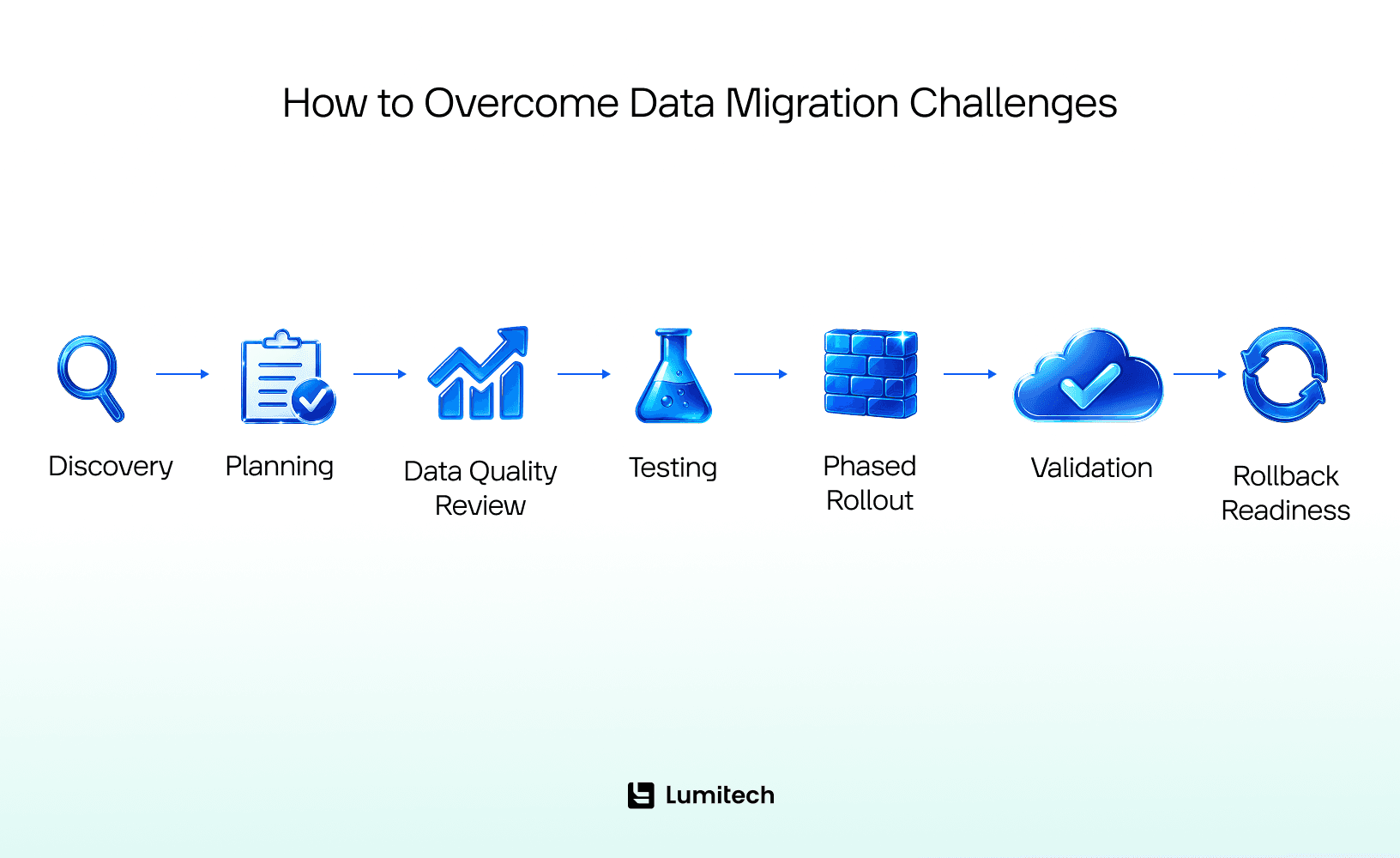 How to Overcome Data Migration Challenges

Discovery

Planning

Data Quality Review

Testing

Phased Rollout

Validation

Rollback Readiness

Lumitech